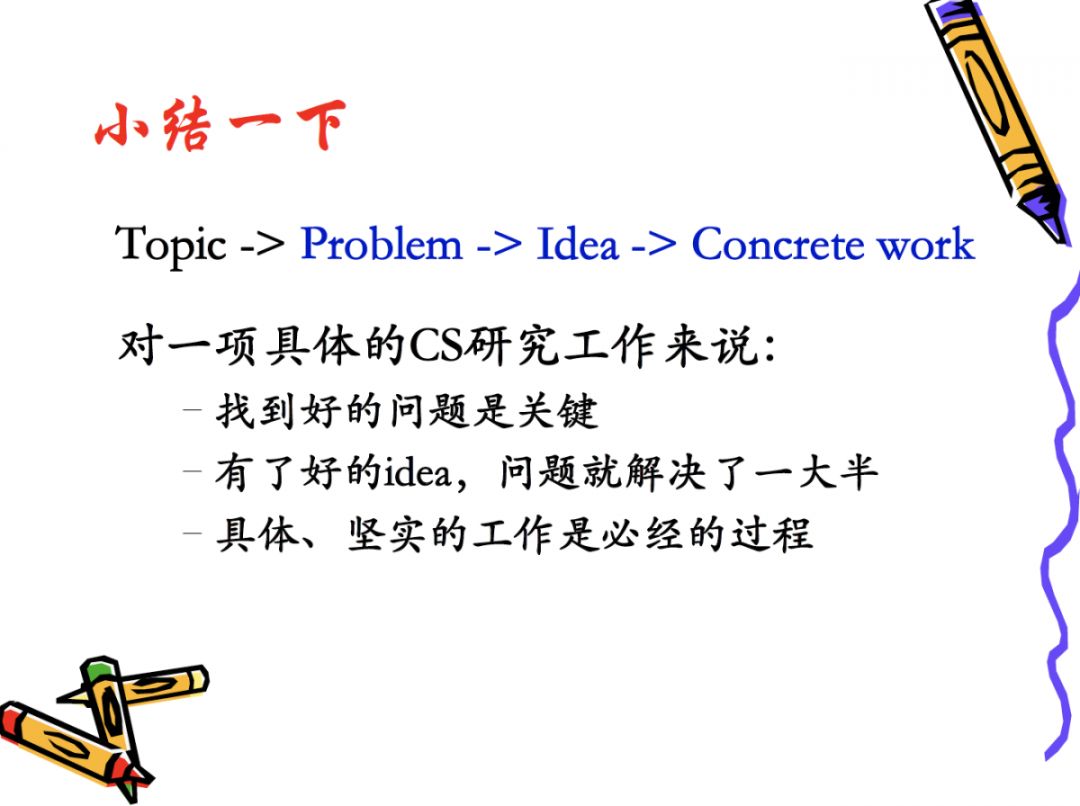 小结一下

Topic -> Problem -> Idea -> Concrete work

对一项具体的CS研究工作来说：

– 找到好的问题是关键
– 有了好的idea，问题就解决了一大半
– 具体、坚实的工作是必经的过程